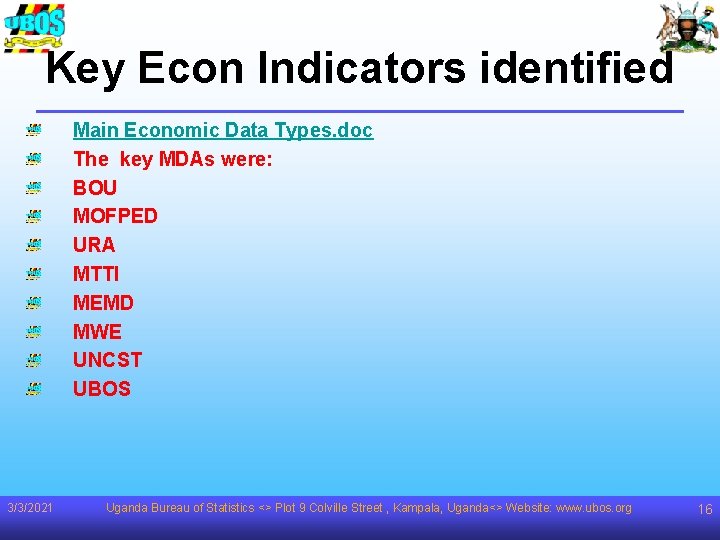 UBOS

Key Econ Indicators identified

Main Economic Data Types.doc

The key MDAs were:

BOU

MOFPED

URA

MTTI

MEMD

MWE

UNCST

UBOS

3/3/2021 Uganda Bureau of Statistics <> Plot 9 Colville Street , Kampala, Uganda<> Website: www.ubos.org 16